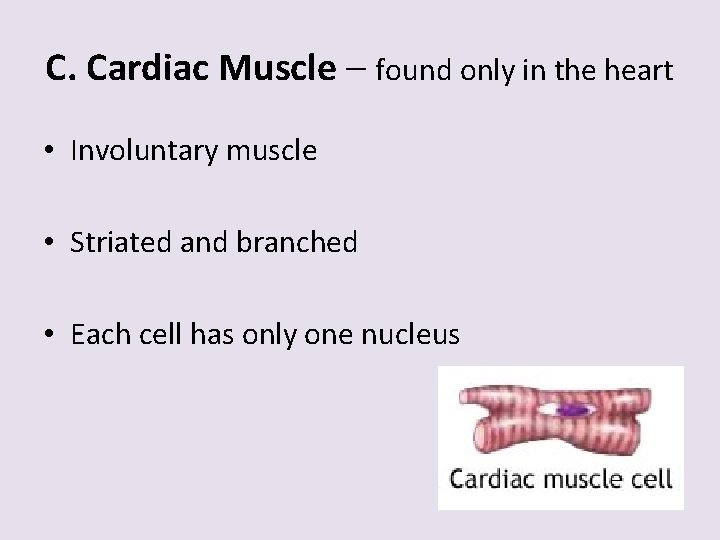 C. Cardiac Muscle – found only in the heart

• Involuntary muscle

• Striated and branched

• Each cell has only one nucleus

Cardiac muscle cell